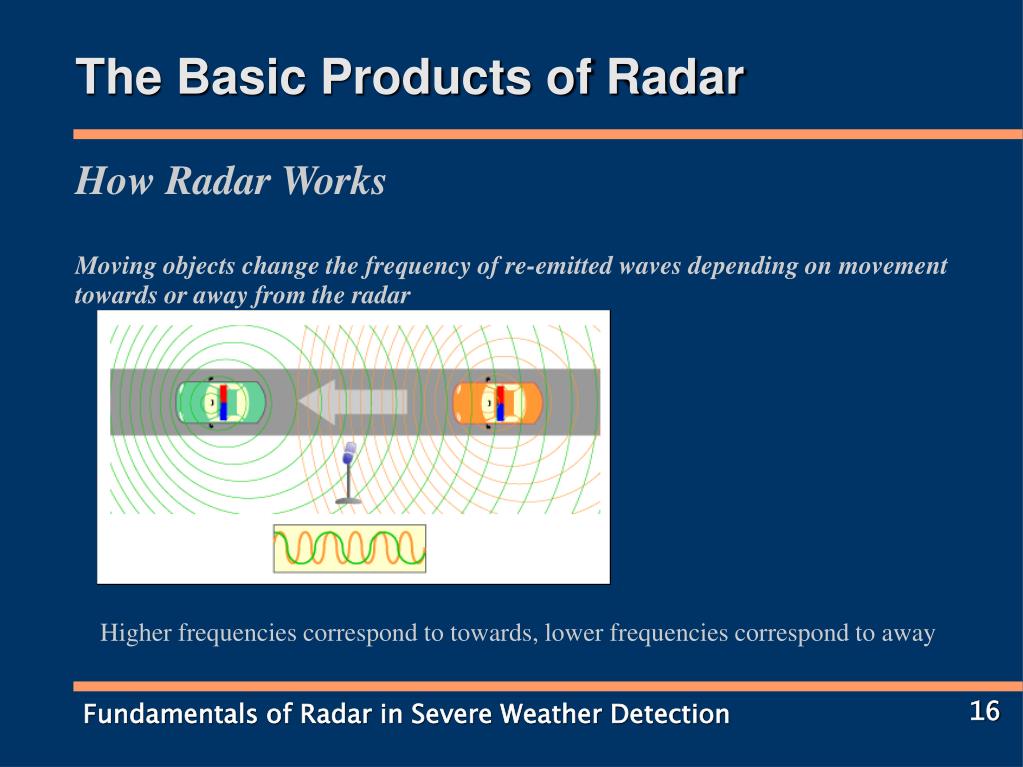 The Basic Products of Radar

How Radar Works

Moving objects change the frequency of re-emitted waves depending on movement towards or away from the radar

Higher frequencies correspond to towards, lower frequencies correspond to away

Fundamentals of Radar in Severe Weather Detection

16